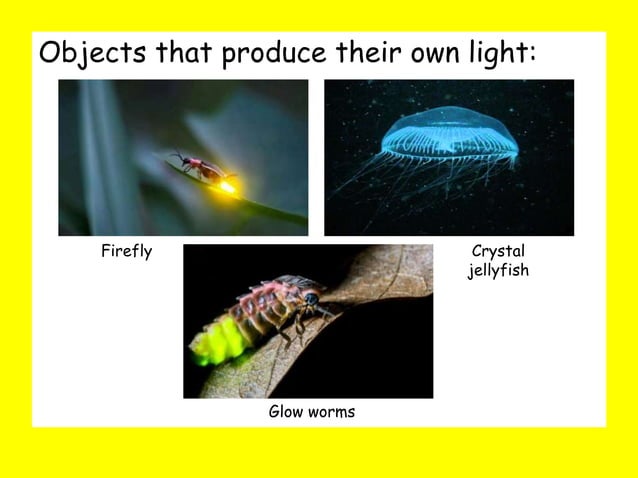 Objects that produce their own light:

Firefly

Crystal jellyfish

Glow worms